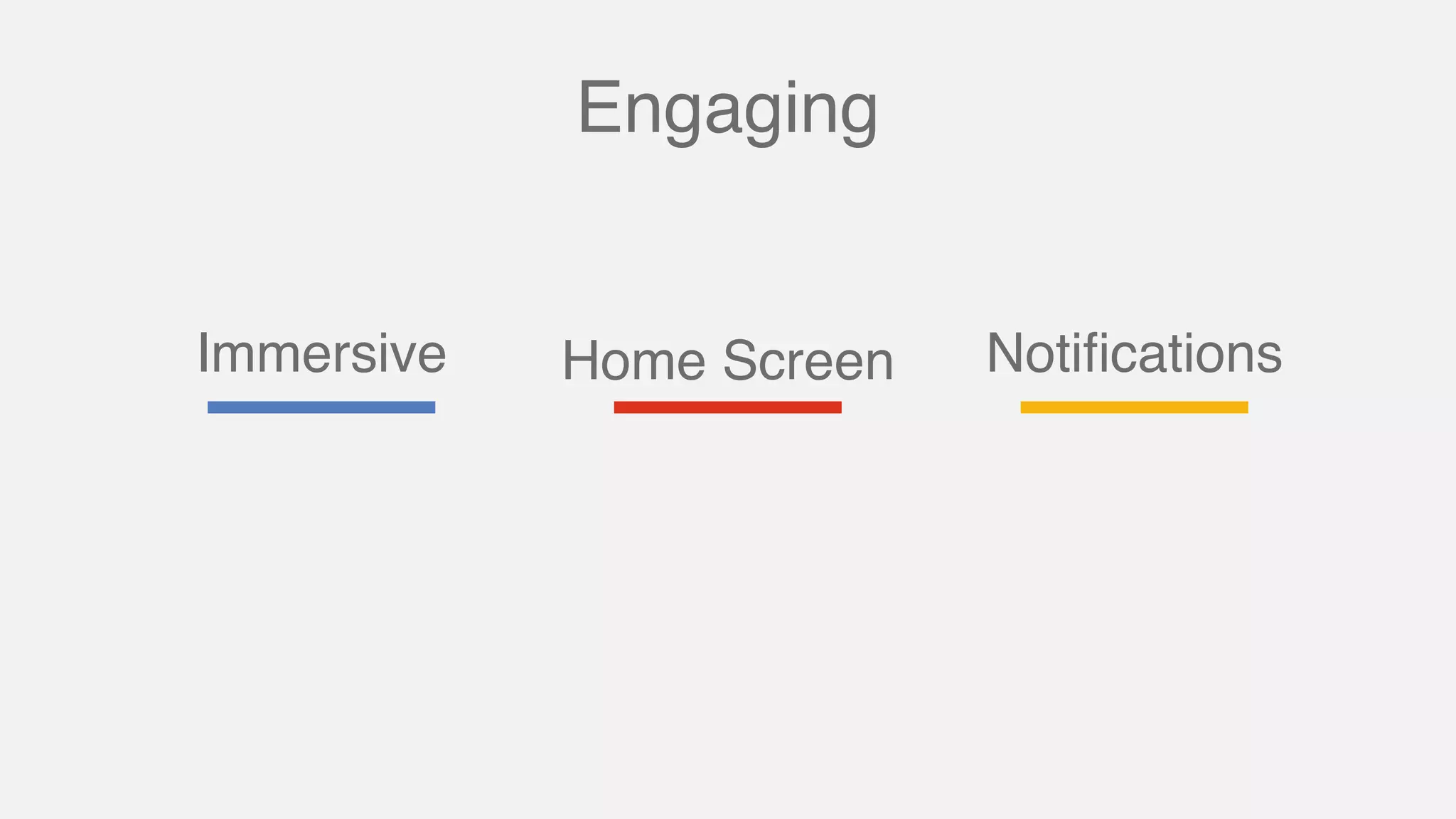 Engaging

Immersive

Home Screen

Notifications